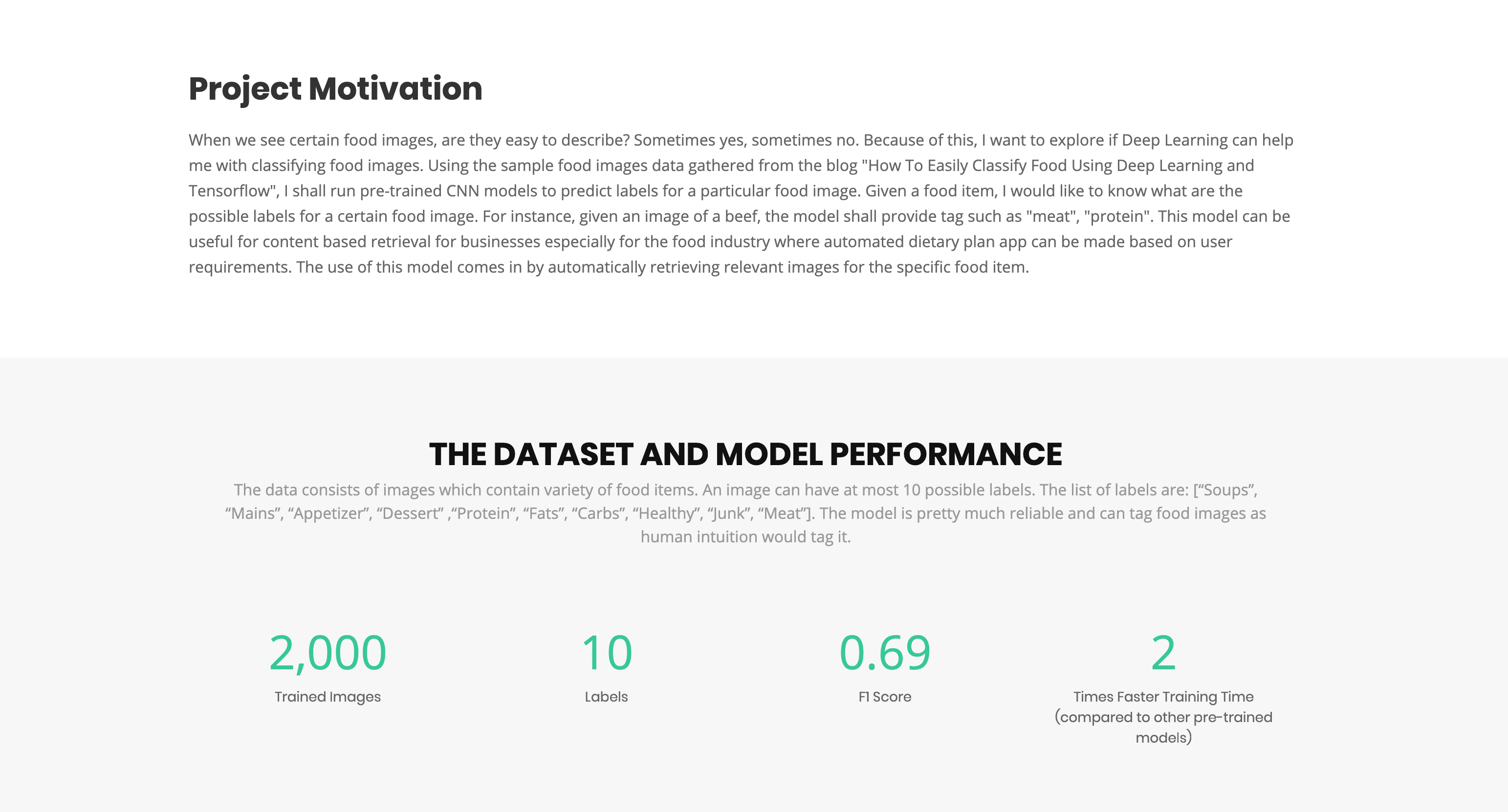 Project Motivation

When we see certain food images, are they easy to describe? Sometimes yes, sometimes no. Because of this, I want to explore if Deep Learning can help me with classifying food images. Using the sample food images data gathered from the blog "How To Easily Classify Food Using Deep Learning and Tensorflow", I shall run pre-trained CNN models to predict labels for a particular food image. Given a food item, I would like to know what are the possible labels for a certain food image. For instance, given an image of a beef, the model shall provide tag such as "meat", "protein". This model can be useful for content based retrieval for businesses especially for the food industry where automated dietary plan app can be made based on user requirements. The use of this model comes in by automatically retrieving relevant images for the specific food item.

THE DATASET AND MODEL PERFORMANCE

The data consists of images which contain variety of food items. An image can have at most 10 possible labels. The list of labels are: [“Soups”, “Mains”, “Appetizer”, “Dessert” ,“Protein”, “Fats”, “Carbs”, “Healthy”, “Junk”, “Meat”]. The model is pretty much reliable and can tag food images as human intuition would tag it.

2,000
Trained Images

10
Labels

0.69
F1 Score

2
Times Faster Training Time (compared to other pre-trained models)